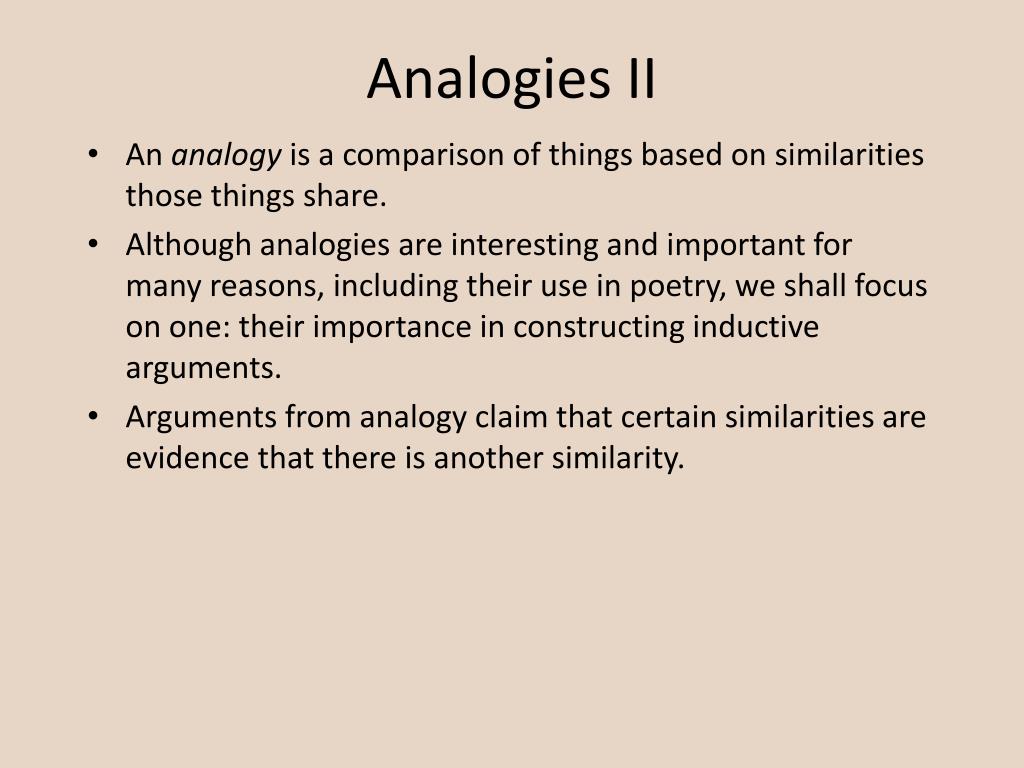 Analogies II

• An analogy is a comparison of things based on similarities those things share.

• Although analogies are interesting and important for many reasons, including their use in poetry, we shall focus on one: their importance in constructing inductive arguments.

• Arguments from analogy claim that certain similarities are evidence that there is another similarity.